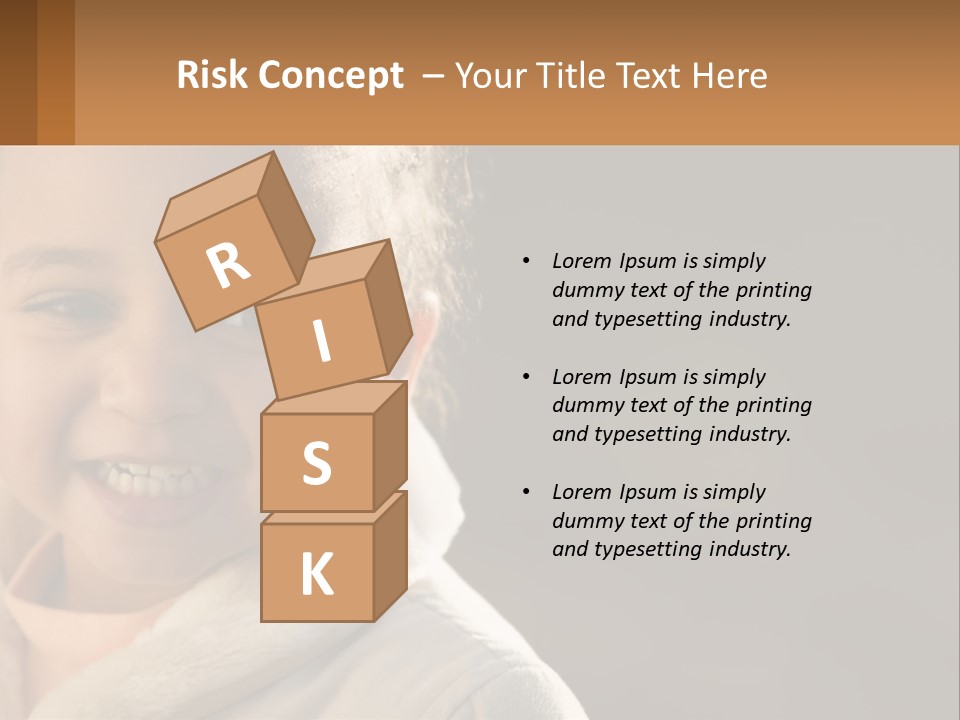 Risk Concept – Your Title Text Here

R
I
S
K

• Lorem Ipsum is simply dummy text of the printing and typesetting industry.

• Lorem Ipsum is simply dummy text of the printing and typesetting industry.

• Lorem Ipsum is simply dummy text of the printing and typesetting industry.